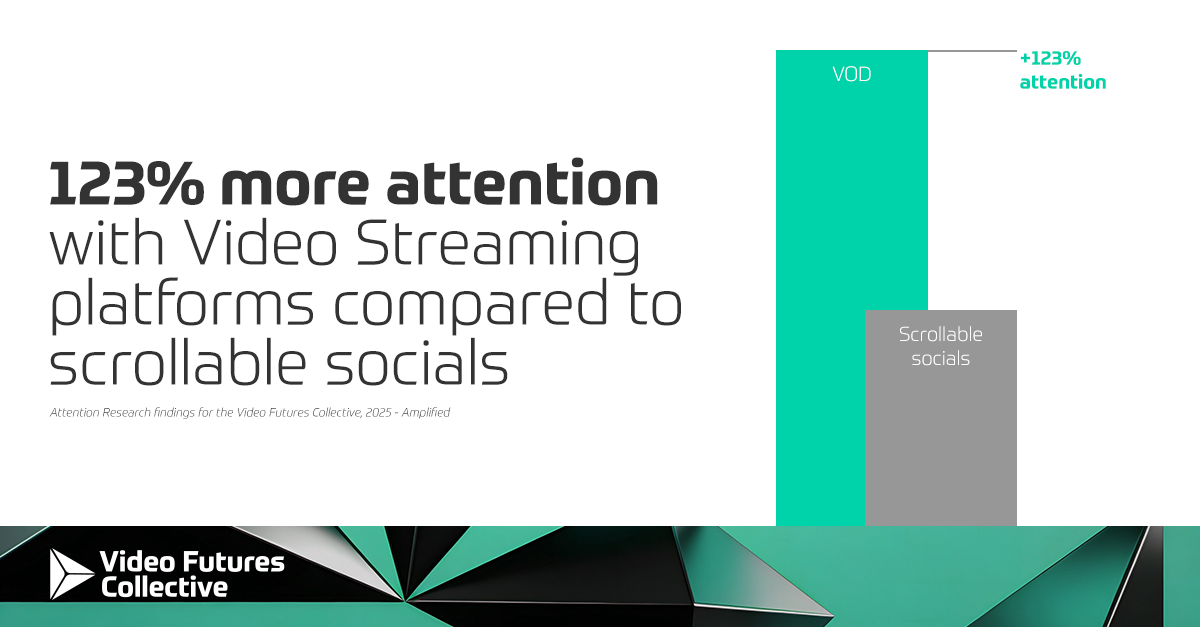 123% more attention with Video Streaming platforms compared to scrollable socials

Attention Research findings for the Video Futures Collective, 2025 - Amplified

VOD

+123% attention

Scrollable socials

Video Futures Collective